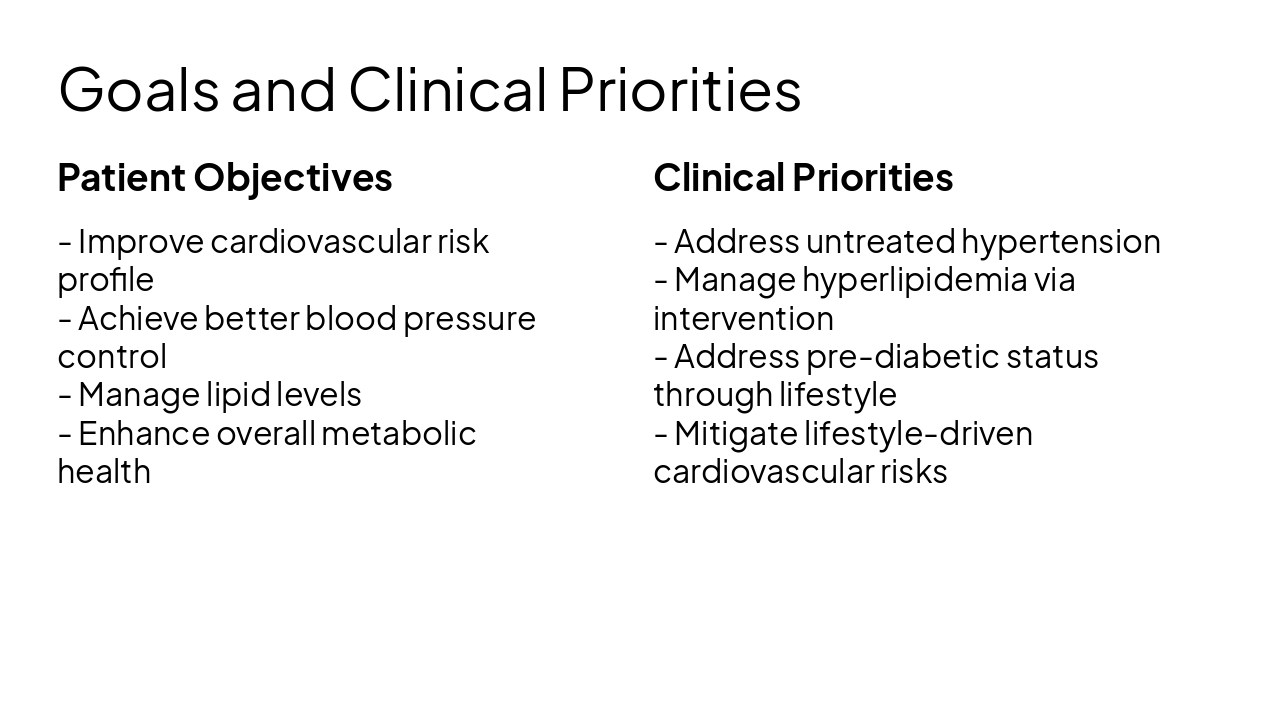 Goals and Clinical Priorities

Patient Objectives

- Improve cardiovascular risk profile
- Achieve better blood pressure control
- Manage lipid levels
- Enhance overall metabolic health

Clinical Priorities

- Address untreated hypertension
- Manage hyperlipidemia via intervention
- Address pre-diabetic status through lifestyle
- Mitigate lifestyle-driven cardiovascular risks